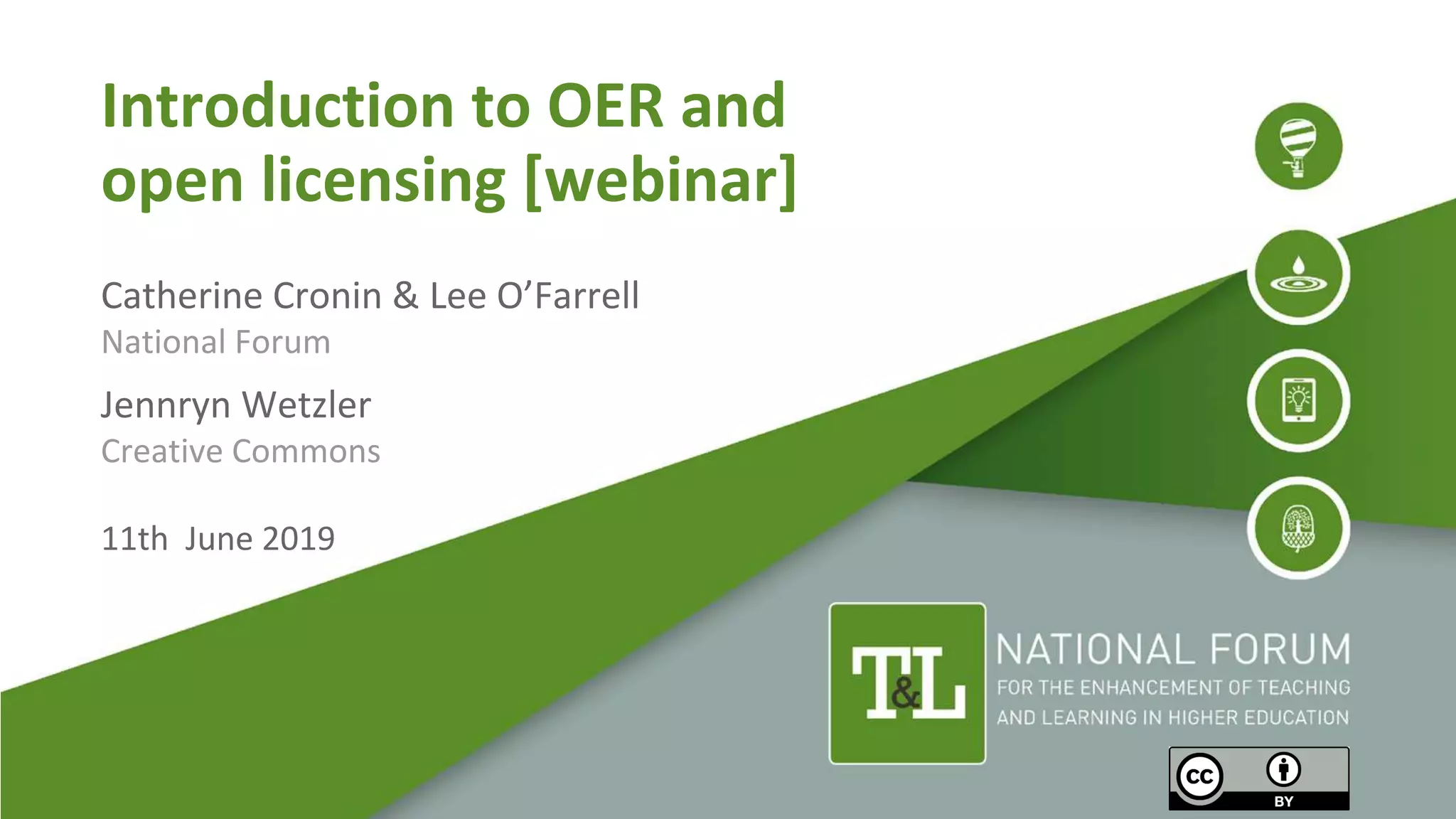 Introduction to OER and open licensing [webinar]

Catherine Cronin & Lee O'Farrell
National Forum

Jennryn Wetzler
Creative Commons

11th June 2019

T&L

NATIONAL FORUM
FOR THE ENHANCEMENT OF TEACHING AND LEARNING IN HIGHER EDUCATION

cc BY